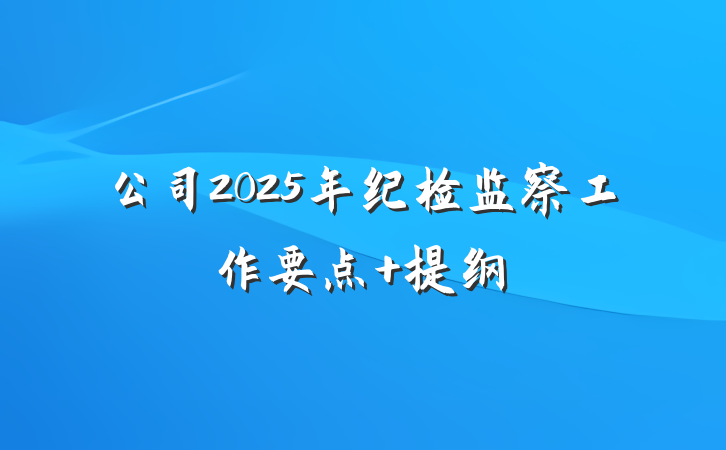 公司2025年纪检监察工作要点+提纲